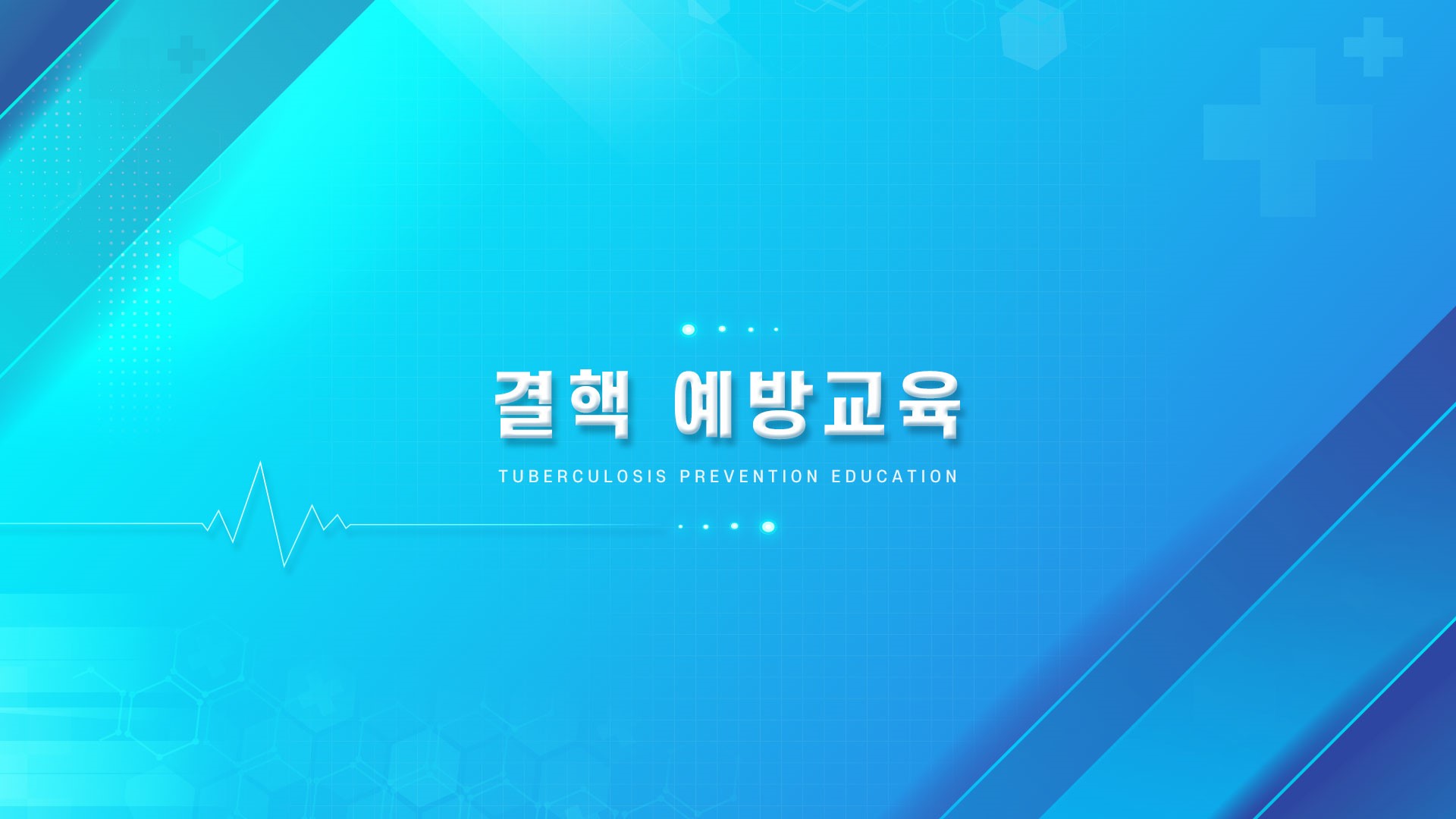 결핵 예방교육

TUBERCULOSIS PREVENTION EDUCATION